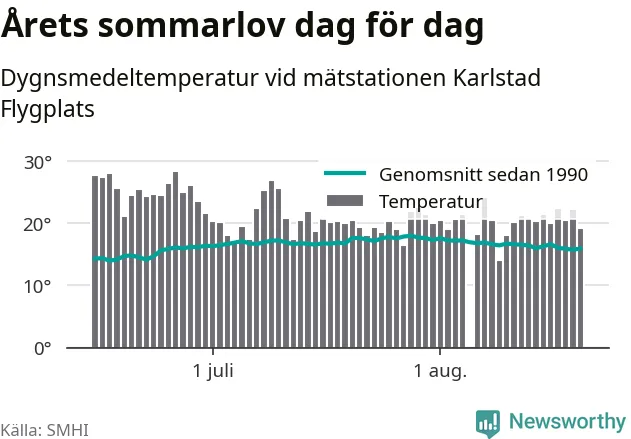 Årets sommarlov dag för dag

Dygnsmedeltemperatur vid mätstationen Karlstad Flygplats

30°
20°
10°
0°

Genomsnitt sedan 1990
Temperatur

1 juli
1 aug.

Källa: SMHI

Newsworthy